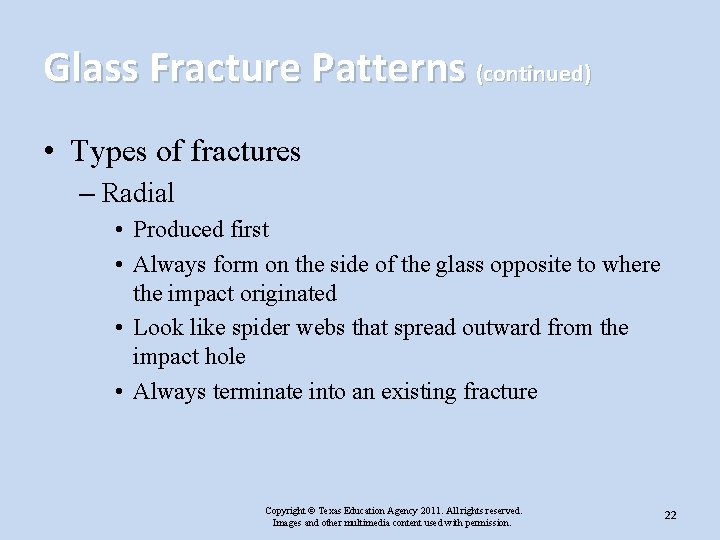 Glass Fracture Patterns (continued)

• Types of fractures
– Radial
• Produced first
• Always form on the side of the glass opposite to where the impact originated
• Look like spider webs that spread outward from the impact hole
• Always terminate into an existing fracture

Copyright © Texas Education Agency 2011. All rights reserved.
Images and other multimedia content used with permission.

22